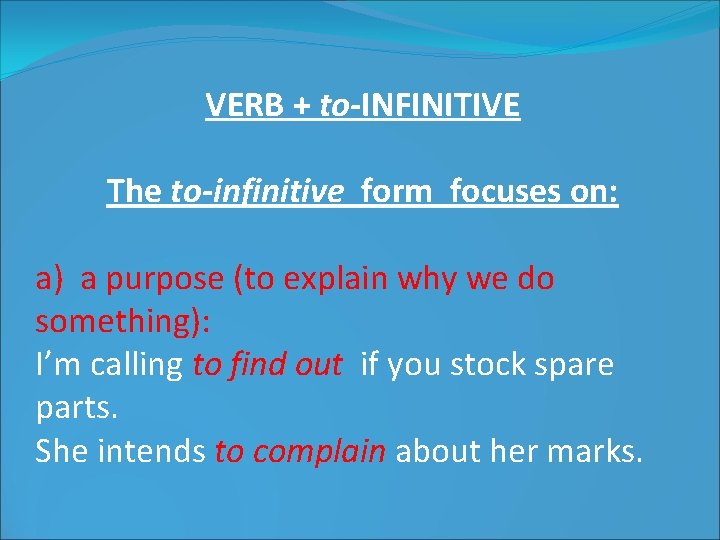 VERB + to-INFINITIVE

The to-infinitive form focuses on:

a) a purpose (to explain why we do something):
I’m calling to find out if you stock spare parts.
She intends to complain about her marks.